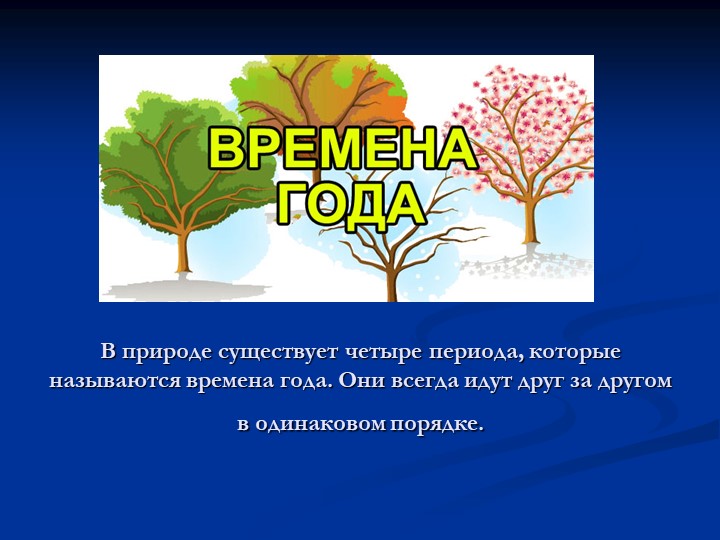 ВРЕМЕНА ГОДА

В природе существует четыре периода, которые называются времена года. Они всегда идут друг за другом в одинаковом порядке.